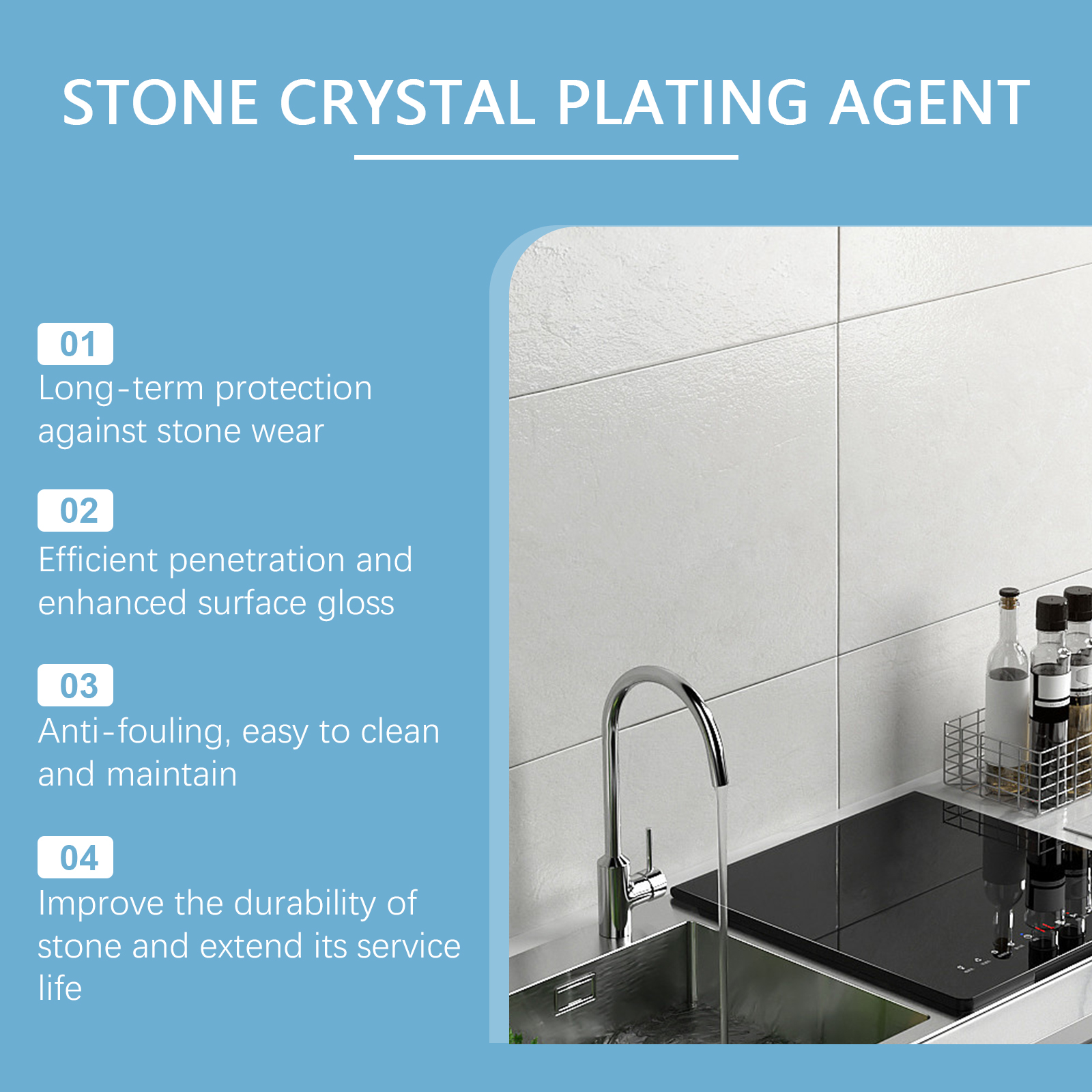 STONE CRYSTAL PLATING AGENT

01
Long-term protection against stone wear

02
Efficient penetration and enhanced surface gloss

03
Anti-fouling, easy to clean and maintain

04
Improve the durability of stone and extend its service life